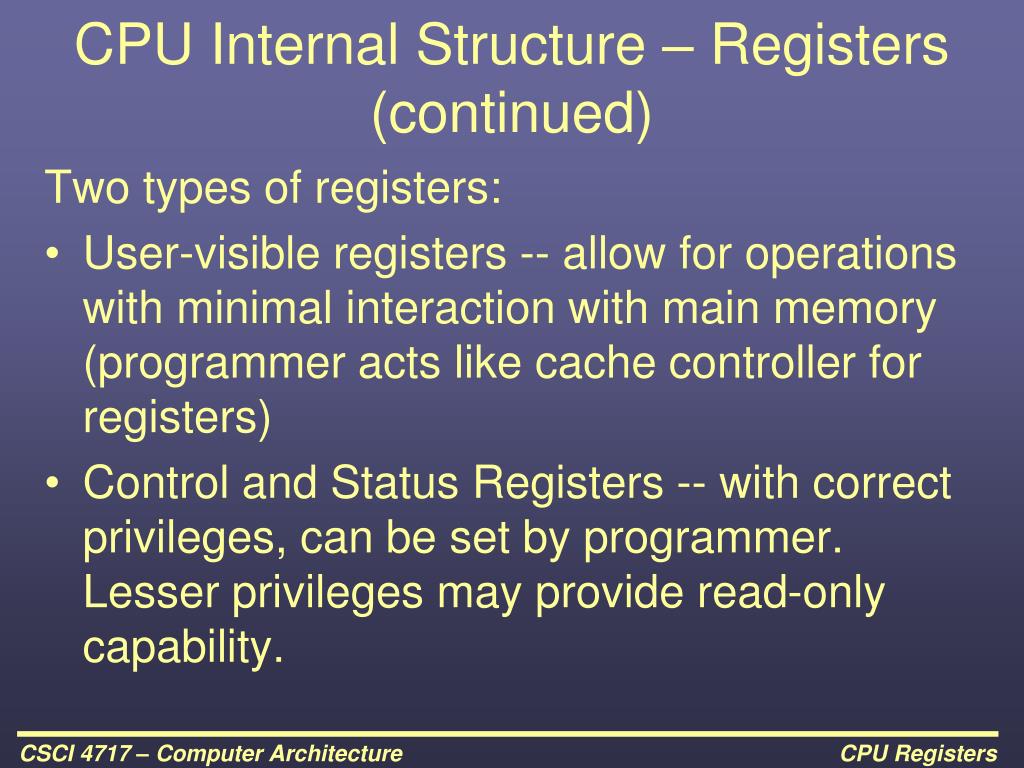 CPU Internal Structure – Registers (continued)

Two types of registers:

• User-visible registers -- allow for operations with minimal interaction with main memory (programmer acts like cache controller for registers)

• Control and Status Registers -- with correct privileges, can be set by programmer. Lesser privileges may provide read-only capability.

CSCI 4717 – Computer Architecture

CPU Registers